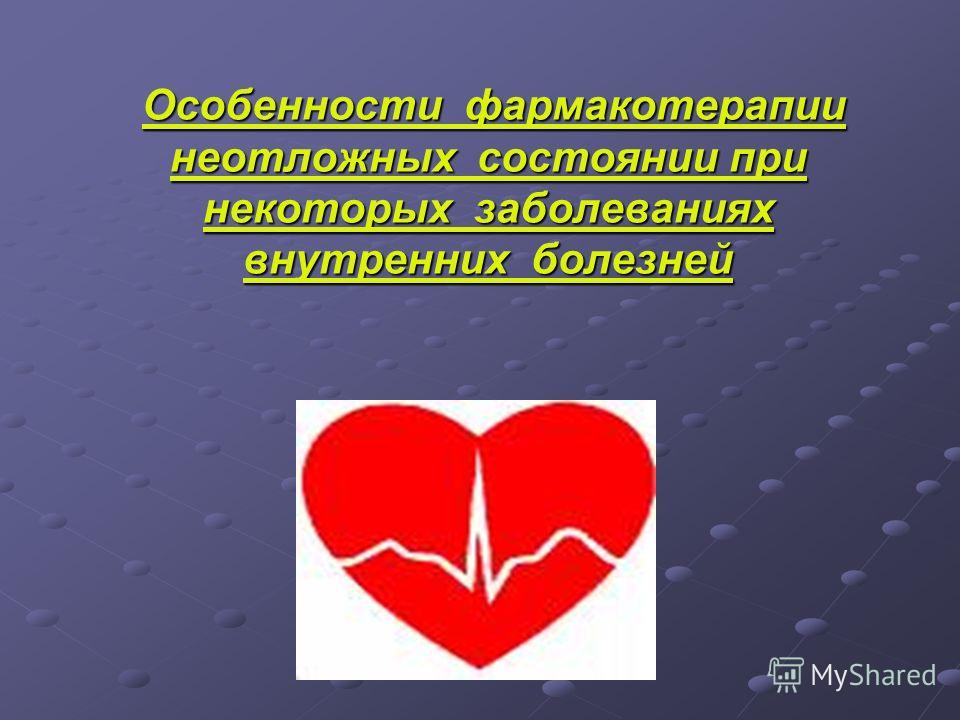 Особенности фармакотерапии неотложных состоянии при некоторых заболеваниях внутренних болезней

MyShared